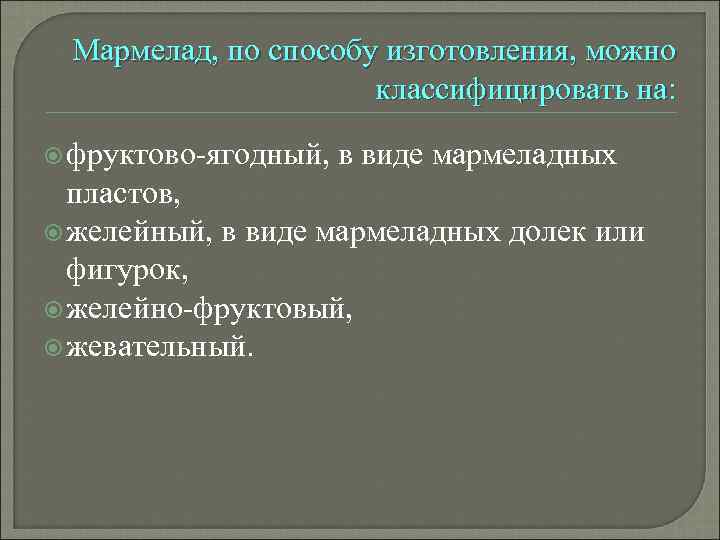 Мармелад, по способу изготовления, можно классифицировать на:

фруктово-ягодный, в виде мармеладных пластов,
желейный, в виде мармеладных долек или фигурок,
желейно-фруктовый,
жевательный.